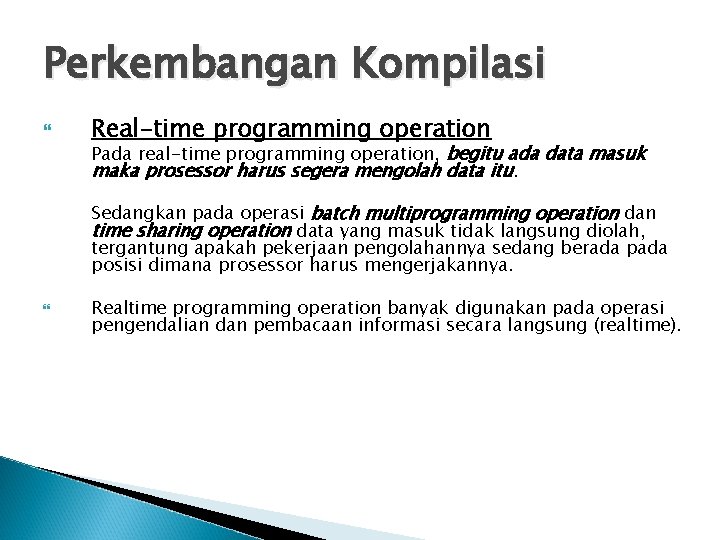 Perkembangan Kompilasi

Real-time programming operation

Pada real-time programming operation, begitu ada data masuk maka prosessor harus segera mengolah data itu.

Sedangkan pada operasi batch multiprogramming operation dan time sharing operation data yang masuk tidak langsung diolah, tergantung apakah pekerjaan pengolahannya sedang berada pada posisi dimana prosessor harus mengerjakannya.

Realtime programming operation banyak digunakan pada operasi pengendalian dan pembacaan informasi secara langsung (realtime).